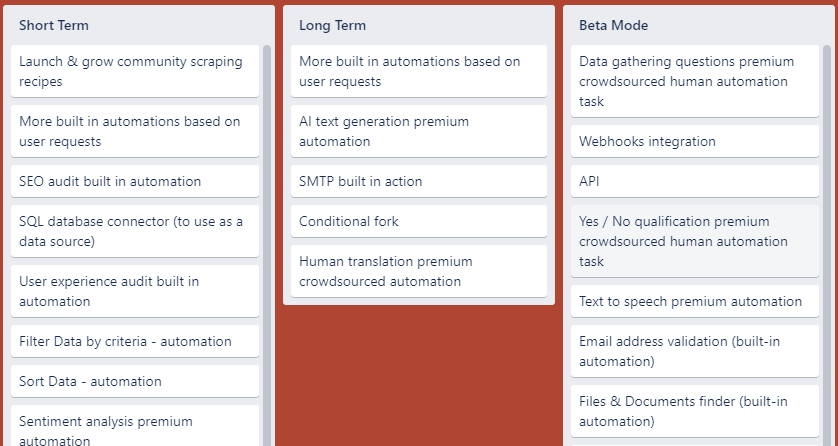 Short Term

Launch & grow community scraping recipes

More built in automations based on user requests

SEO audit built in automation

SQL database connector (to use as a data source)

User experience audit built in automation

Filter Data by criteria - automation

Sort Data - automation

Sentiment analysis premium automation

Long Term

More built in automations based on user requests

AI text generation premium automation

SMTP built in action

Conditional fork

Human translation premium crowdsourced automation

Beta Mode

Data gathering questions premium crowdsourced human automation task

Webhooks integration

API

Yes / No qualification premium crowdsourced human automation task

Text to speech premium automation

Email address validation (built-in automation)

Files & Documents finder (built-in automation)